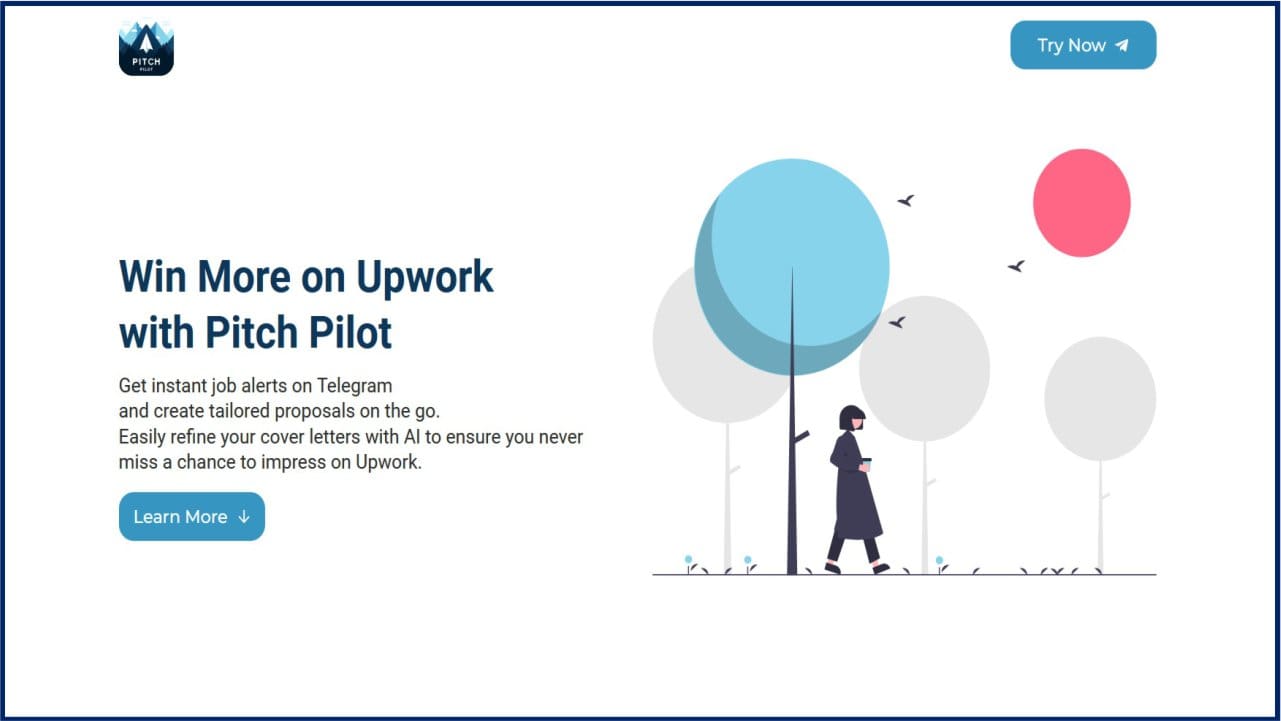 PITCH
PILOT

Try Now

Win More on Upwork
with Pitch Pilot

Get instant job alerts on Telegram
and create tailored proposals on the go.
Easily refine your cover letters with AI to ensure you never miss a chance to impress on Upwork.

Learn More ↓